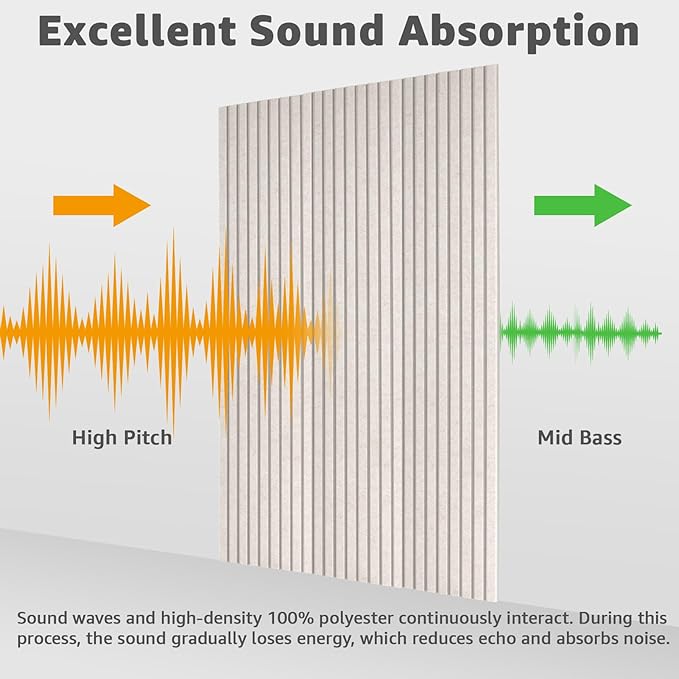 Excellent Sound Absorption

High Pitch

Mid Bass

Sound waves and high-density 100% polyester continuously interact. During this process, the sound gradually loses energy, which reduces echo and absorbs noise.